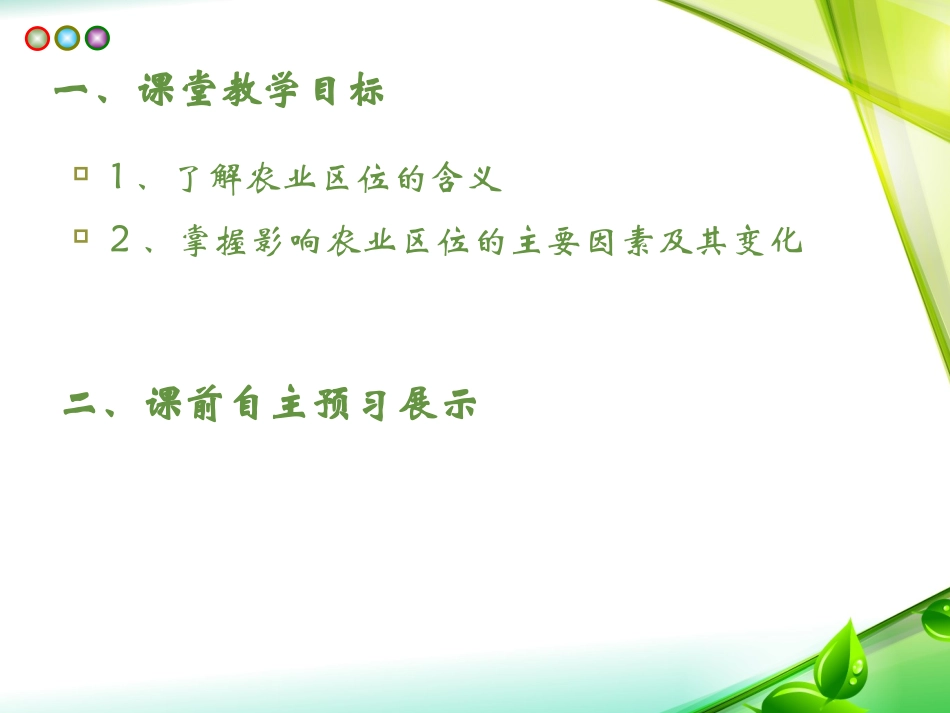 一、课堂教学目标

1、了解农业区位的含义

2、掌握影响农业区位的主要因素及其变化

二、课前自主预习展示